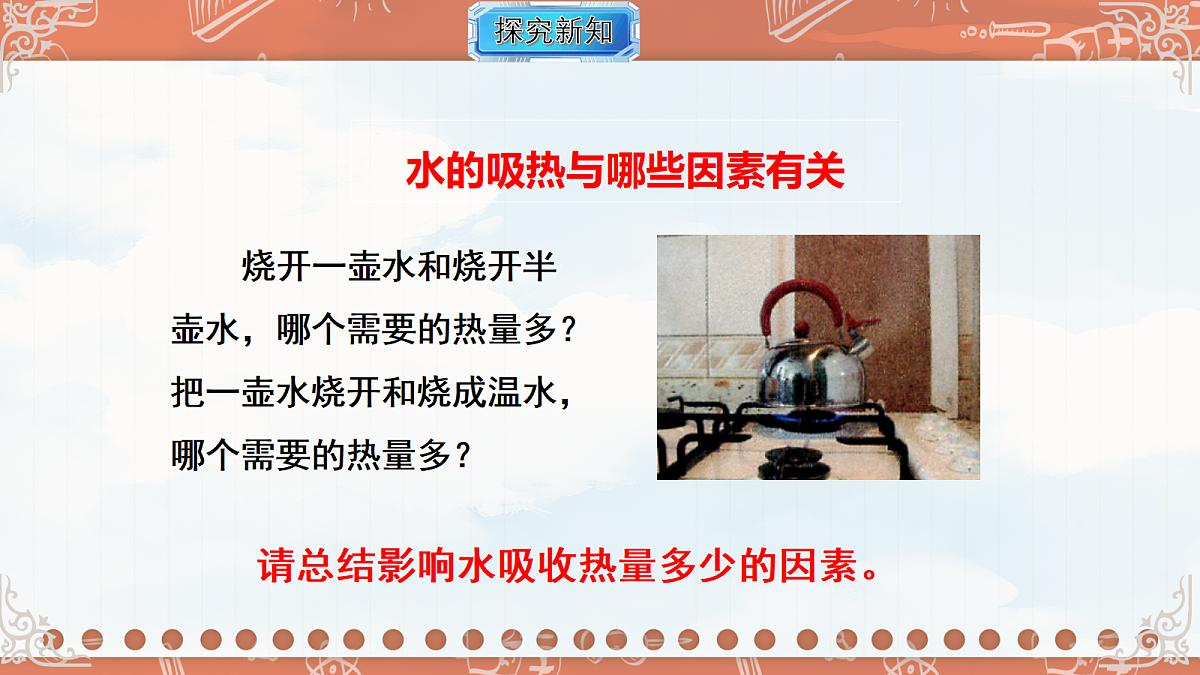 探究新知

水的吸热与哪些因素有关

烧开一壶水和烧开半壶水，哪个需要的热量多？把一壶水烧开和烧成温水，哪个需要的热量多？

请总结影响水吸收热量多少的因素。